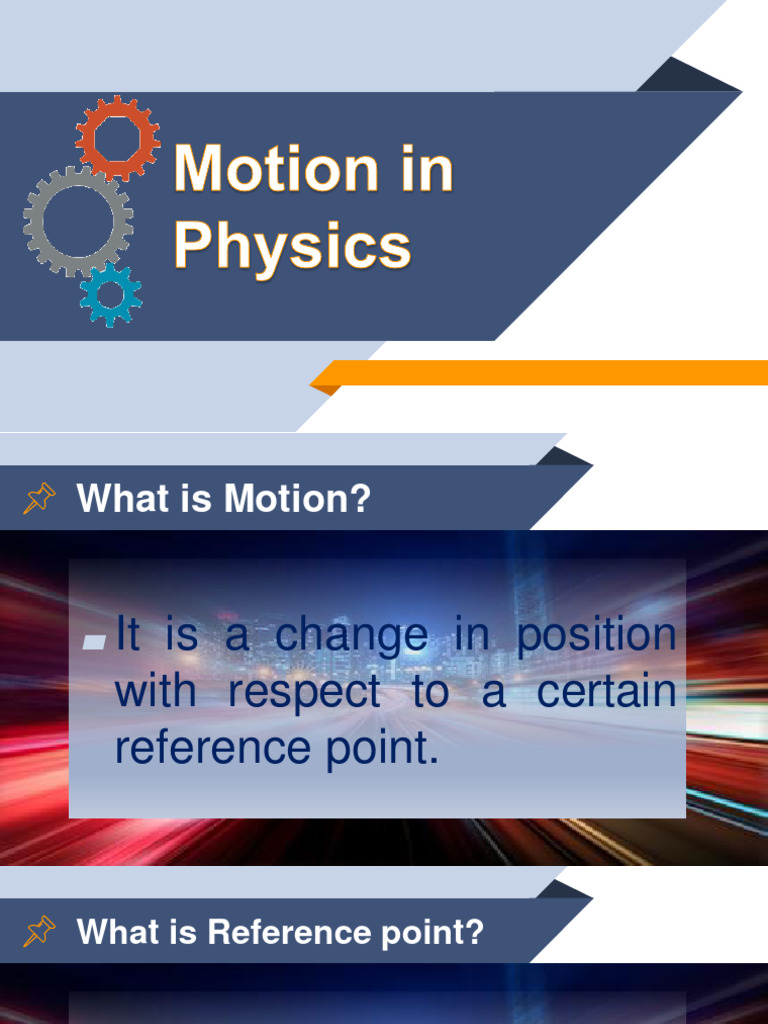 Motion in Physics

What is Motion?

It is a change in position with respect to a certain reference point.

What is Reference point?